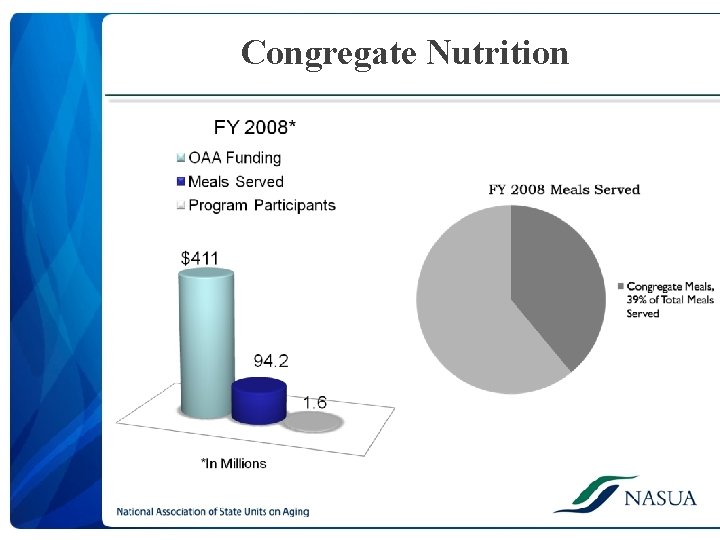 Congregate Nutrition

FY 2008*

OAA Funding
Meals Served
Program Participants

$411

94.2

1.6

*In Millions

FY 2008 Meals Served

Congregate Meals, 39% of Total Meals Served

National Association of State Units on Aging

NASUA